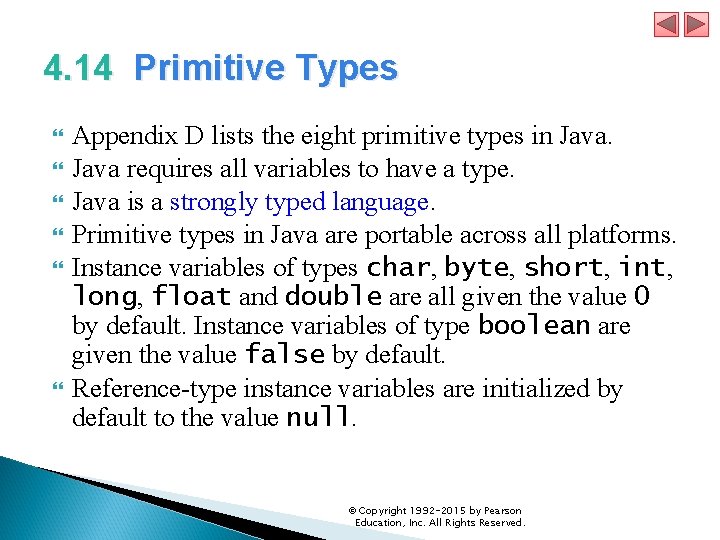 4.14 Primitive Types

Appendix D lists the eight primitive types in Java.

Java requires all variables to have a type.

Java is a strongly typed language.

Primitive types in Java are portable across all platforms.

Instance variables of types char, byte, short, int, long, float and double are all given the value 0 by default. Instance variables of type boolean are given the value false by default.

Reference-type instance variables are initialized by default to the value null.

© Copyright 1992-2015 by Pearson Education, Inc. All Rights Reserved.